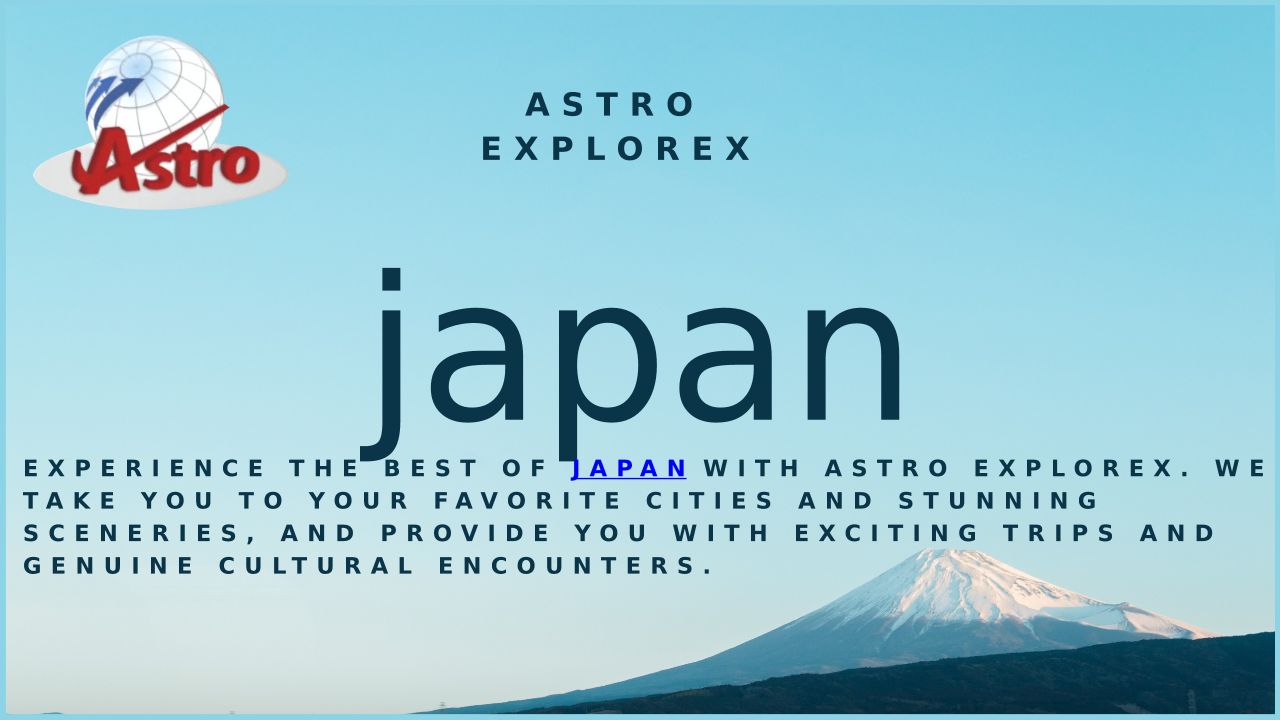 Astro

ASTRO EXPLOREX

japan

EXPERIENCE THE BEST OF JAPAN WITH ASTRO EXPLOREX. WE TAKE YOU TO YOUR FAVORITE CITIES AND STUNNING SCENERIES, AND PROVIDE YOU WITH EXCITING TRIPS AND GENUINE CULTURAL ENCOUNTERS.